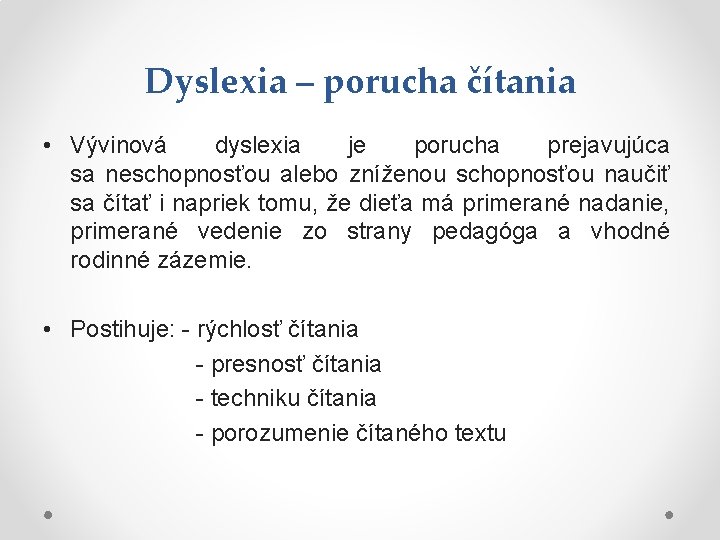 Dyslexia – porucha čítania

• Vývinová dyslexia je porucha prejavujúca sa neschopnosťou alebo zníženou schopnosťou naučiť sa čítať i napriek tomu, že dieťa má primerané nadanie, primerané vedenie zo strany pedagóga a vhodné rodinné zázemie.

• Postihuje: - rýchlosť čítania
- presnosť čítania
- techniku čítania
- porozumenie čítaného textu